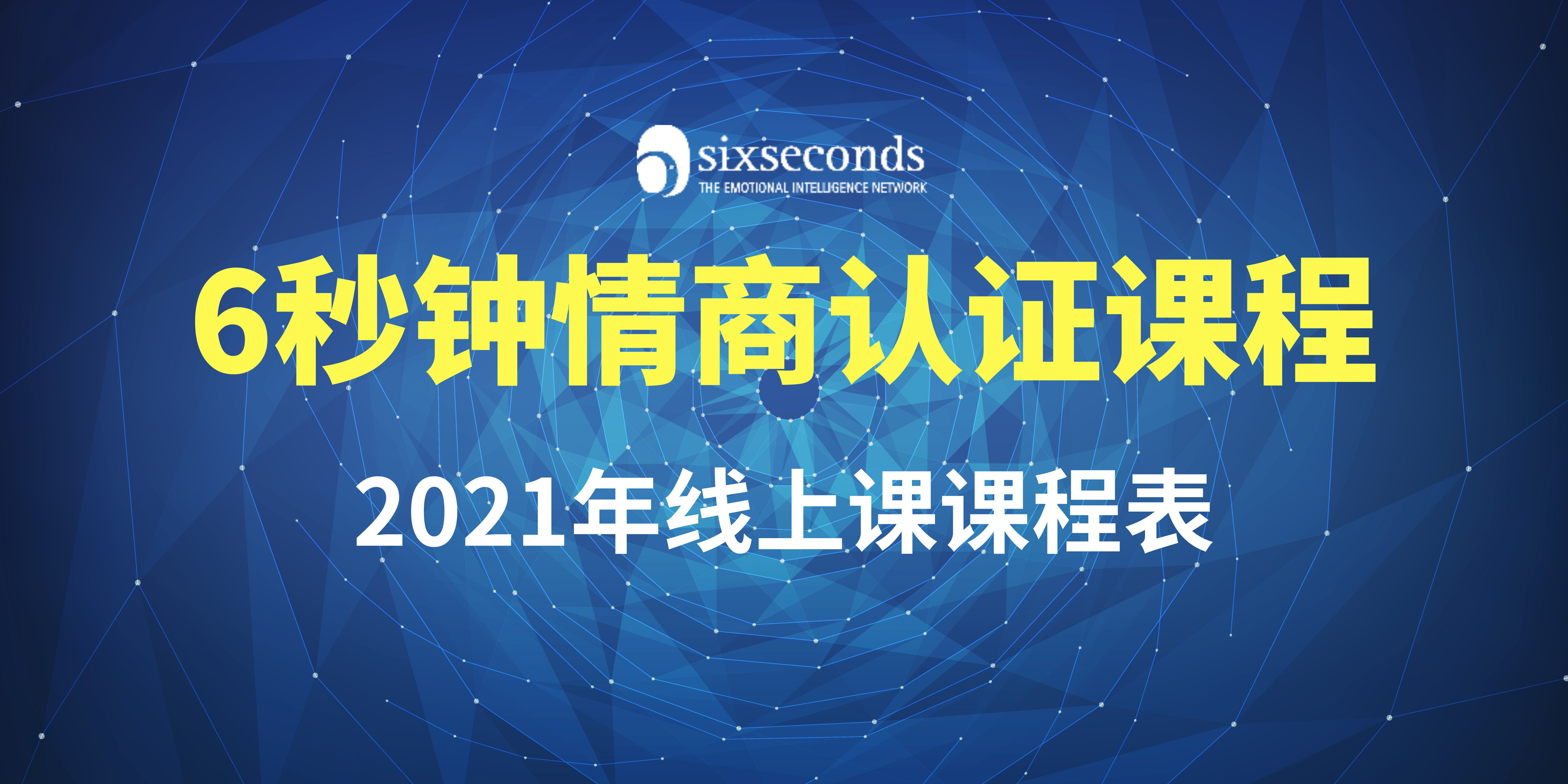 sixseconds
THE EMOTIONAL INTELLIGENCE NETWORK

6秒钟情商认证课程

2021年线上课课程表